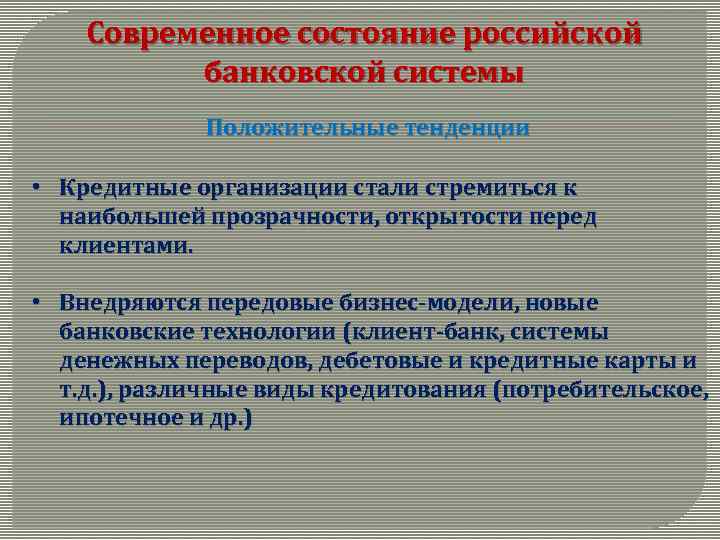 Современное состояние российской банковской системы

Положительные тенденции

• Кредитные организации стали стремиться к наибольшей прозрачности, открытости перед клиентами.

• Внедряются передовые бизнес-модели, новые банковские технологии (клиент-банк, системы денежных переводов, дебетовые и кредитные карты и т.д.), различные виды кредитования (потребительское, ипотечное и др.)